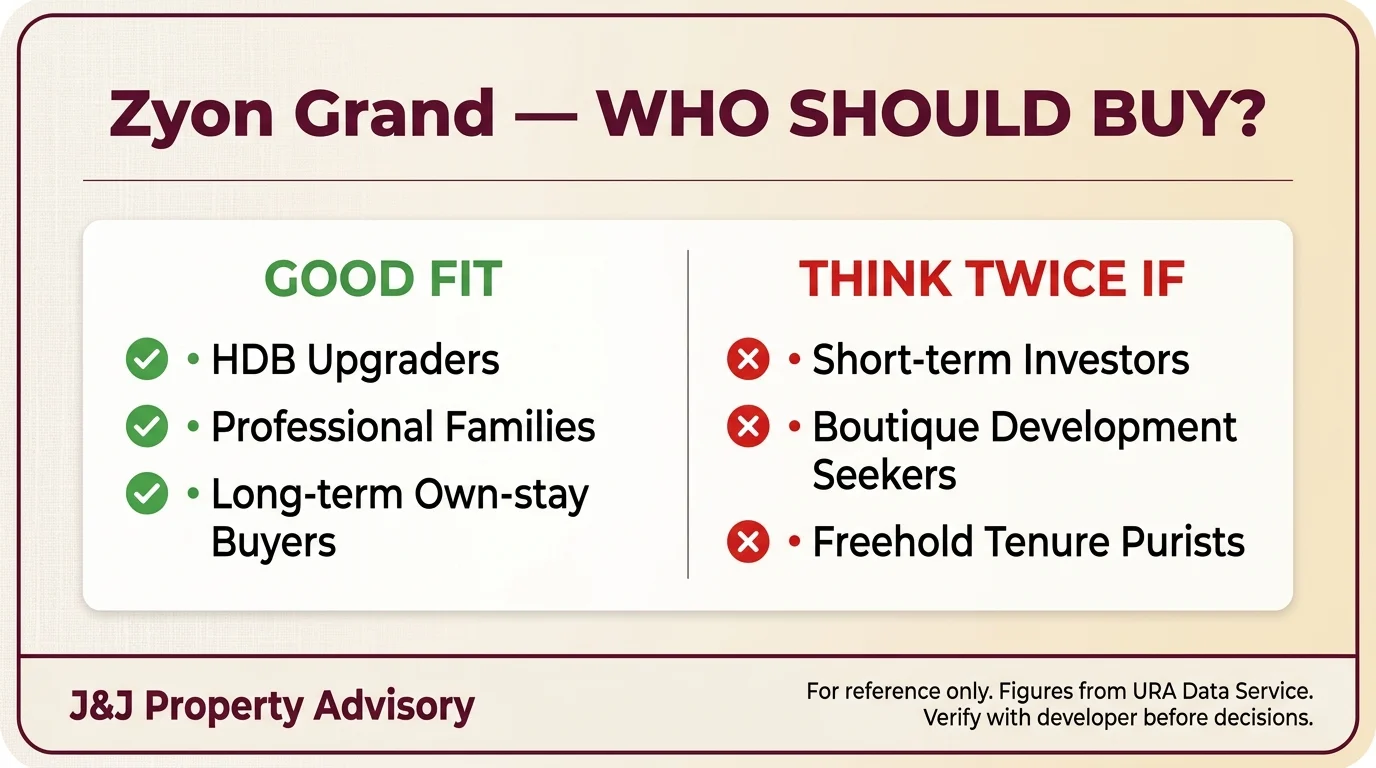 Zyon Grand — WHO SHOULD BUY?

GOOD FIT

• HDB Upgraders
• Professional Families
• Long-term Own-stay Buyers

THINK TWICE IF

• Short-term Investors
• Boutique Development Seekers
• Freehold Tenure Purists

J&J Property Advisory

For reference only. Figures from URA Data Service.
Verify with developer before decisions.